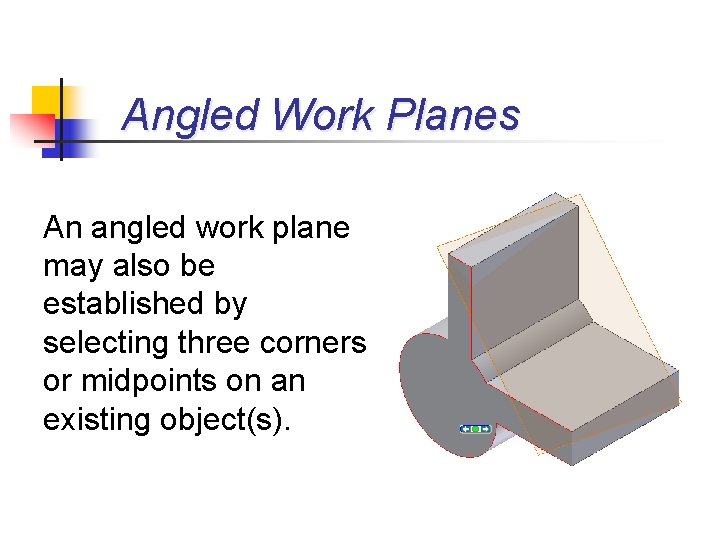 Angled Work Planes

An angled work plane may also be established by selecting three corners or midpoints on an existing object(s).